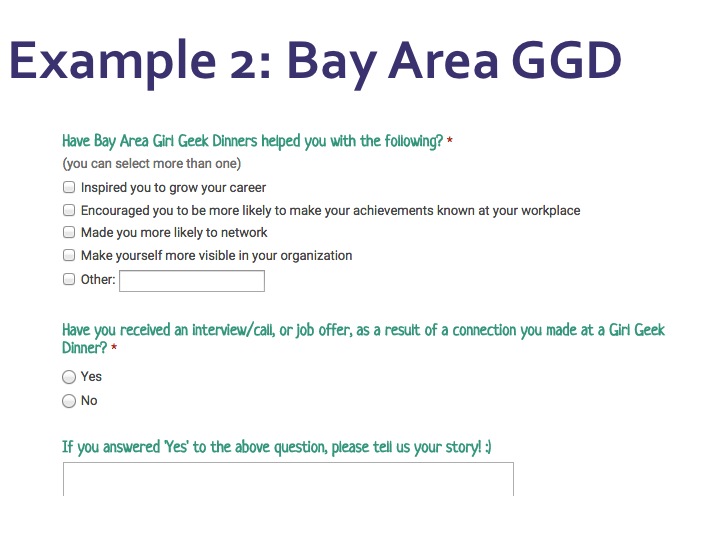 Example 2: Bay Area GGD

Have Bay Area Girl Geek Dinners helped you with the following? *

(you can select more than one)

Inspired you to grow your career

Encouraged you to be more likely to make your achievements known at your workplace

Made you more likely to network

Make yourself more visible in your organization

Other:

Have you received an interview/call, or job offer, as a result of a connection you made at a Girl Geek Dinner? *

Yes

No

If you answered 'Yes' to the above question, please tell us your story! :)